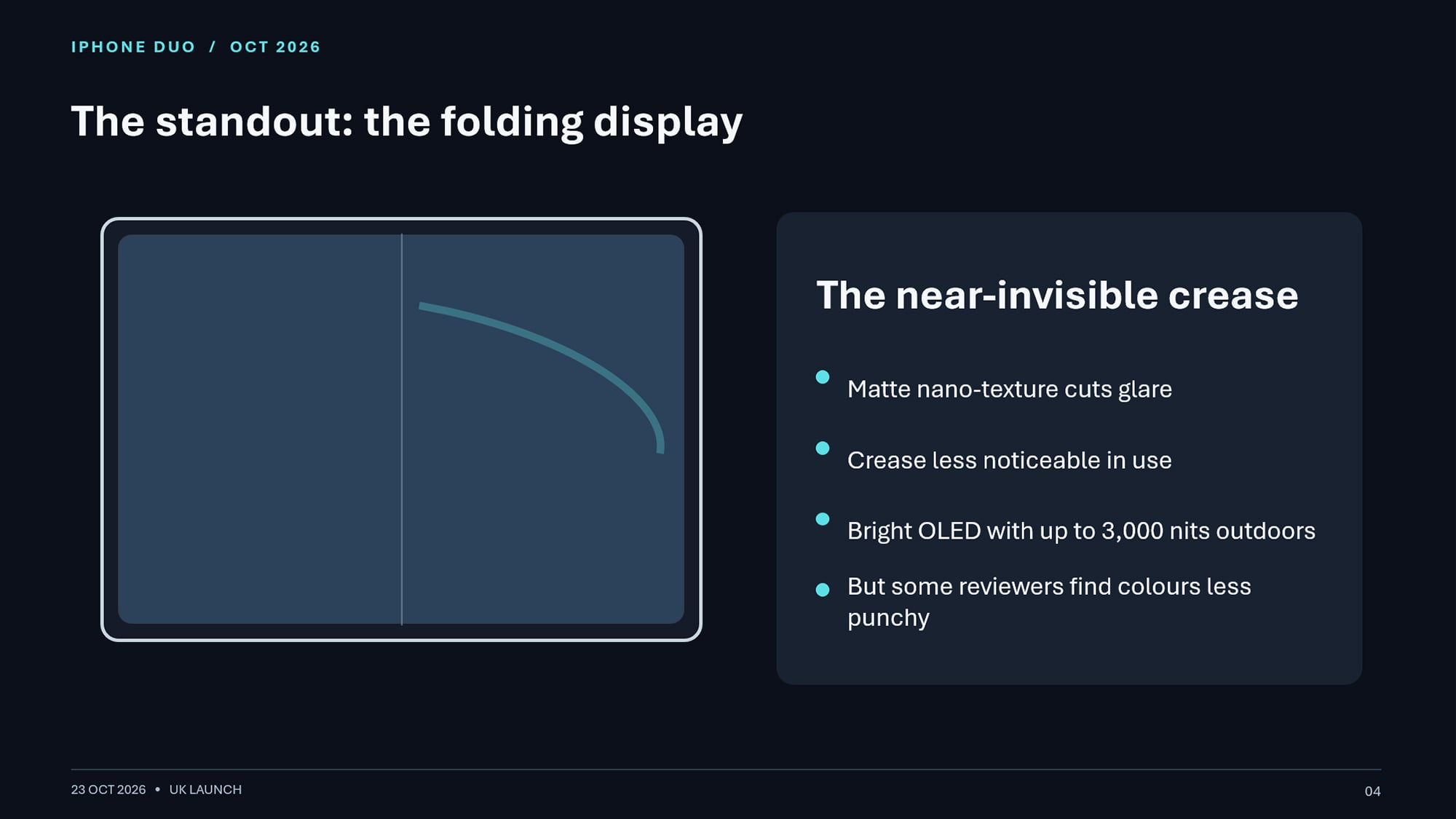 IPHONE DUO / OCT 2026

The standout: the folding display

The near-invisible crease

• Matte nano-texture cuts glare
• Crease less noticeable in use
• Bright OLED with up to 3,000 nits outdoors
• But some reviewers find colours less punchy

23 OCT 2026 • UK LAUNCH

04